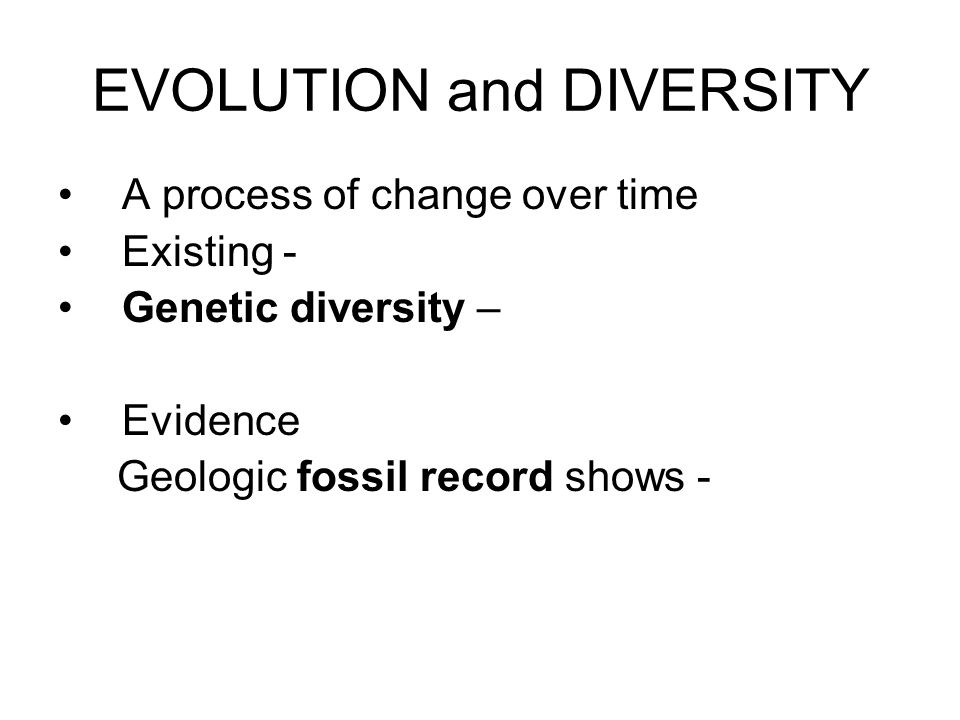 EVOLUTION and DIVERSITY

• A process of change over time
• Existing -
• Genetic diversity –

• Evidence
Geologic fossil record shows -